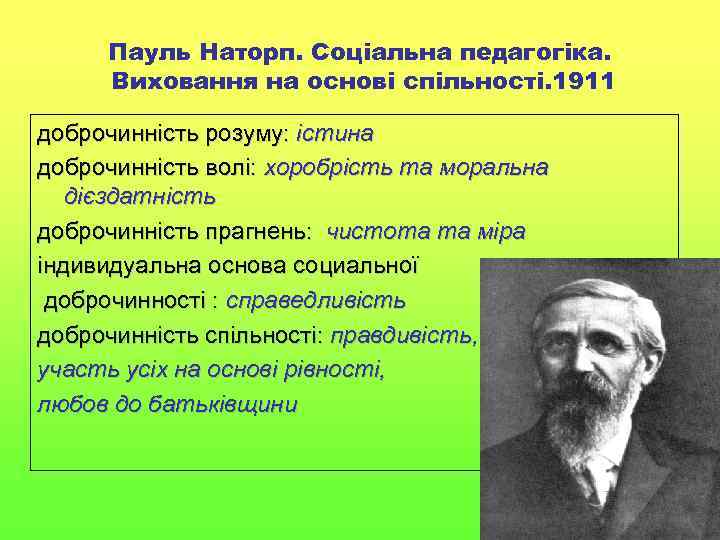 Пауль Наторп. Соціальна педагогіка. Виховання на основі спільності.1911

доброчинність розуму: істина

доброчинність волі: хоробрість та моральна дієздатність

доброчинність прагнень: чистота та міра

індивидуальна основа социальної доброчинності : справедливість

доброчинність спільності: правдивість,

участь усіх на основі рівності,

любов до батьківщини